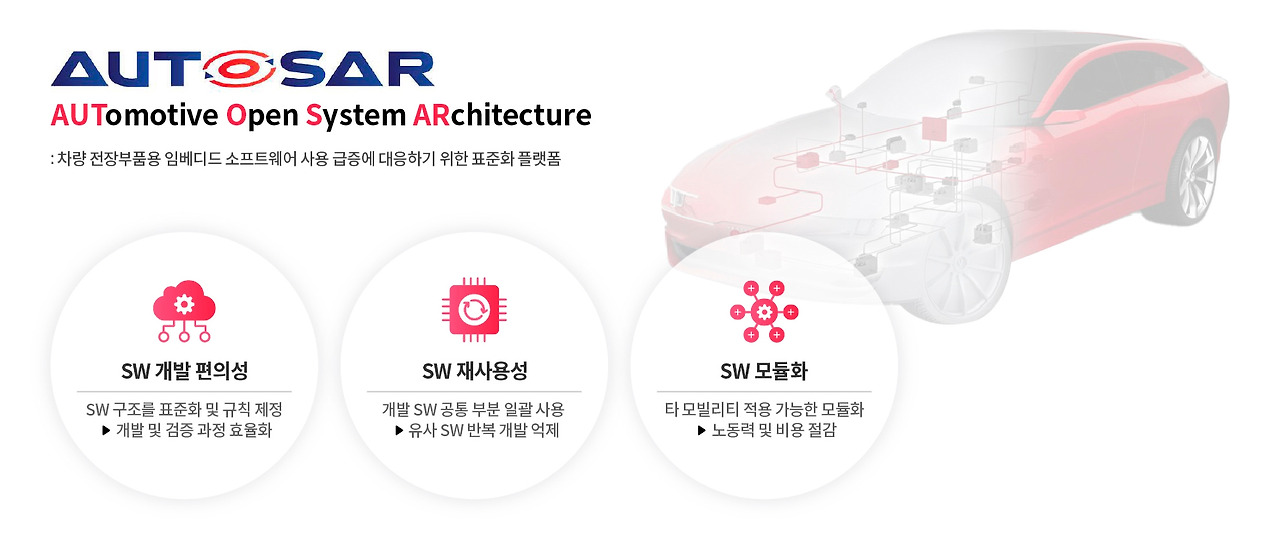 AUTOSAR

AUTomotive Open System ARchitecture

: 차량 전장부품용 임베디드 소프트웨어 사용 급증에 대응하기 위한 표준화 플랫폼

SW 개발 편의성

SW 구조를 표준화 및 규칙 제정
▶ 개발 및 검증 과정 효율화

SW 재사용성

개발 SW 공통 부분 일괄 사용
▶ 유사 SW 반복 개발 억제

SW 모듈화

타 모빌리티 적용 가능한 모듈화
▶ 노동력 및 비용 절감